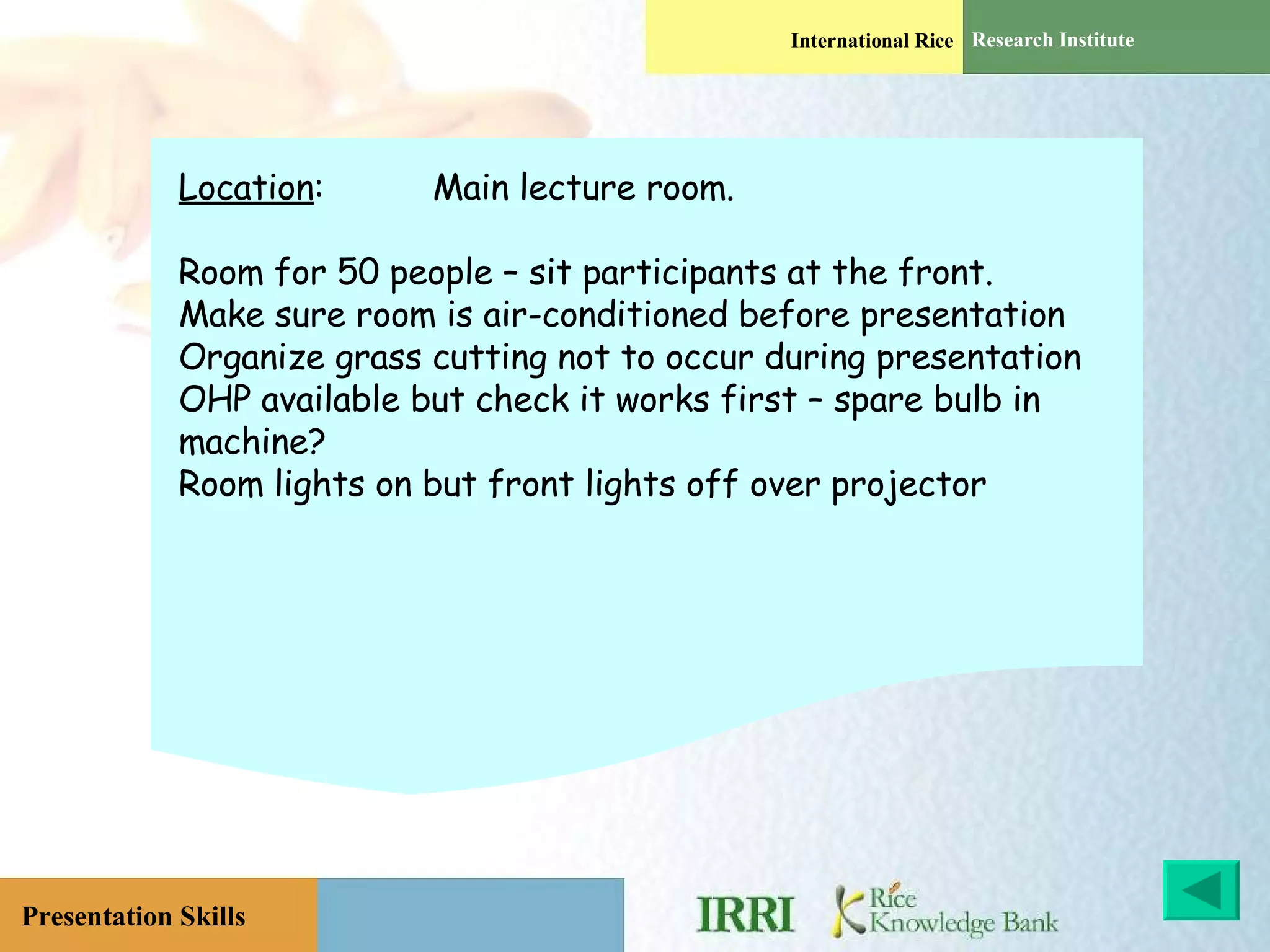 International Rice Research Institute

Location: Main lecture room.

Room for 50 people – sit participants at the front.
Make sure room is air-conditioned before presentation
Organize grass cutting not to occur during presentation
OHP available but check it works first – spare bulb in machine?
Room lights on but front lights off over projector

Presentation Skills

IRRI Rice Knowledge Bank